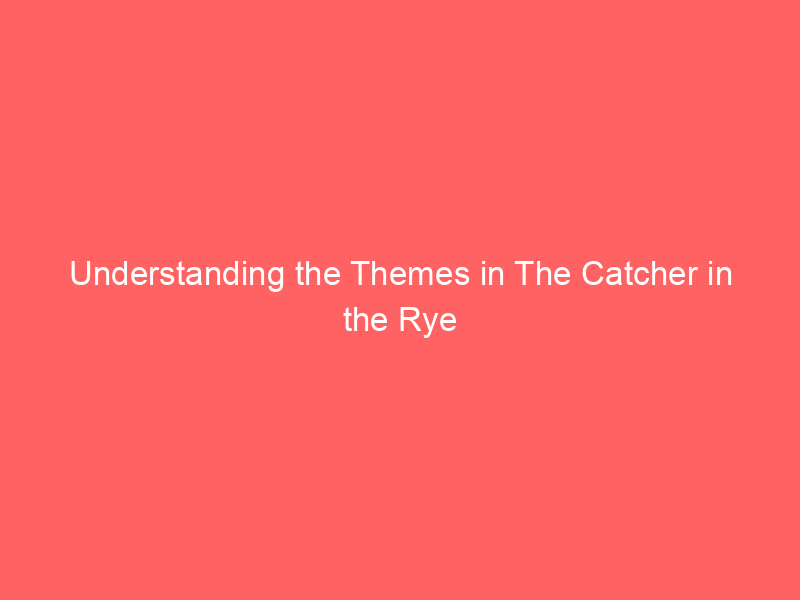 Understanding the Themes in The Catcher in the Rye